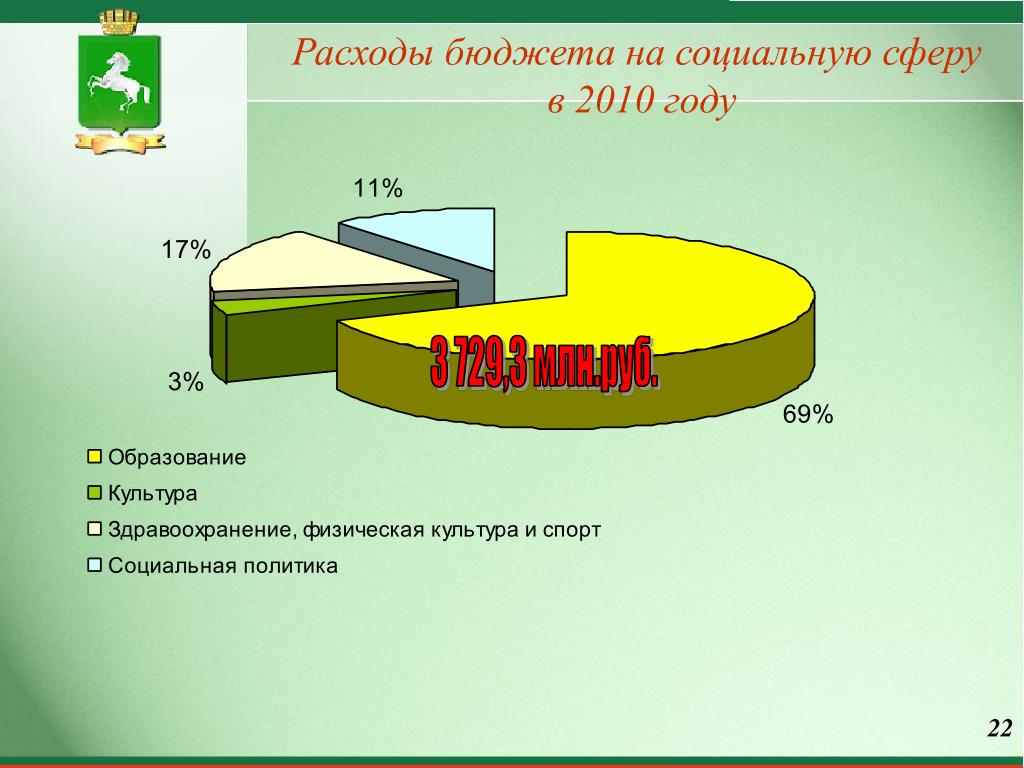 Расходы бюджета на социальную сферу в 2010 году

11%

17%

3%

69%

3 729,3 млн.руб.

Образование

Культура

Здравоохранение, физическая культура и спорт

Социальная политика

22